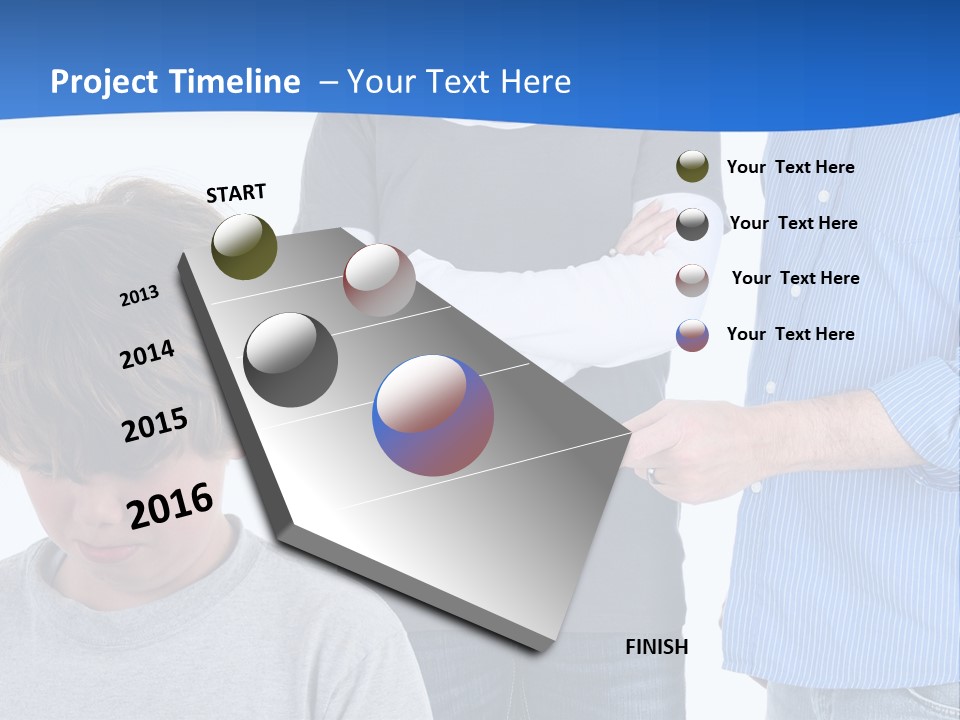 Project Timeline – Your Text Here

START

2013

2014

2015

2016

Your Text Here

Your Text Here

Your Text Here

Your Text Here

FINISH